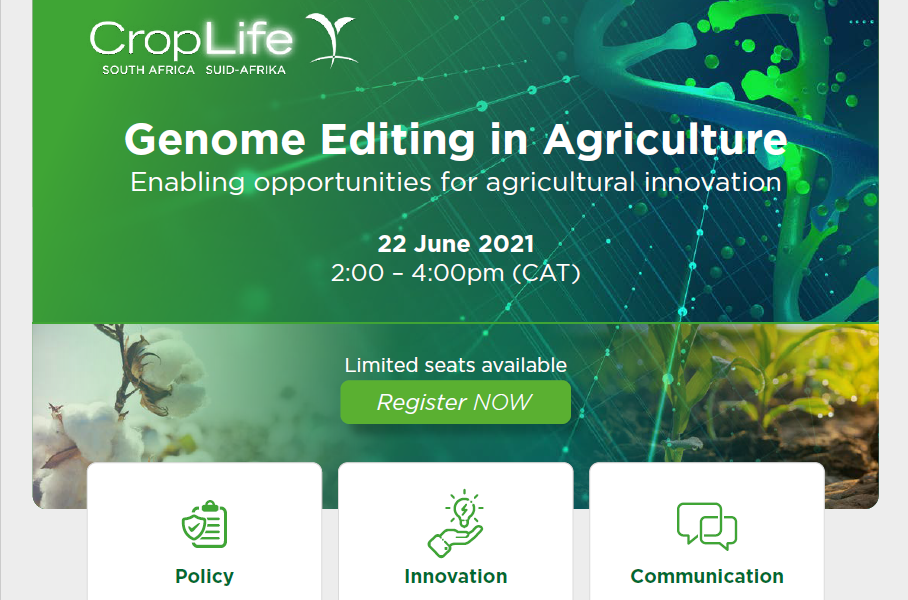 CropLife
SOUTH AFRICA SUID-AFRIKA

Genome Editing in Agriculture
Enabling opportunities for agricultural innovation

22 June 2021
2:00 – 4:00pm (CAT)

Limited seats available

Register NOW

Policy

Innovation

Communication